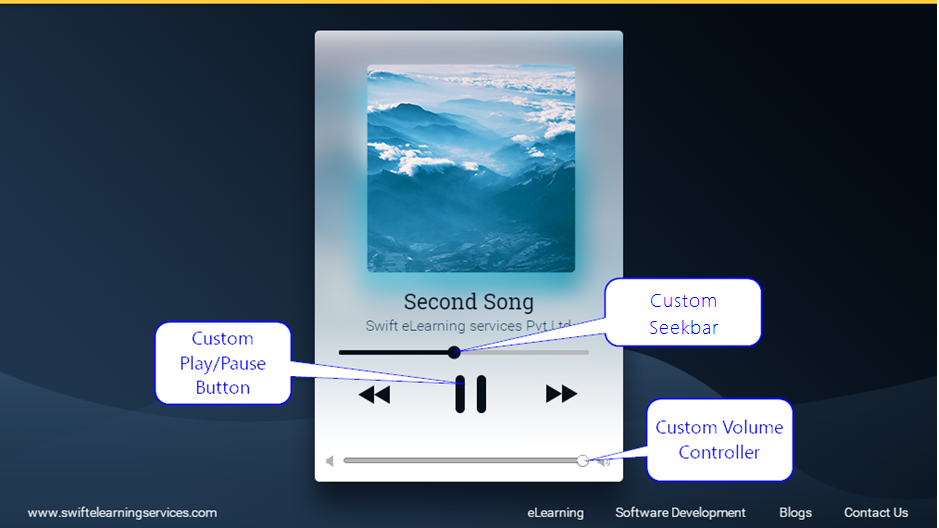 Second Song

Swift eLearning services Pvt Ltd

Custom Seekbar

Custom Play/Pause Button

Custom Volume Controller

www.swiftelearningservices.com

eLearning

Software Development

Blogs

Contact Us